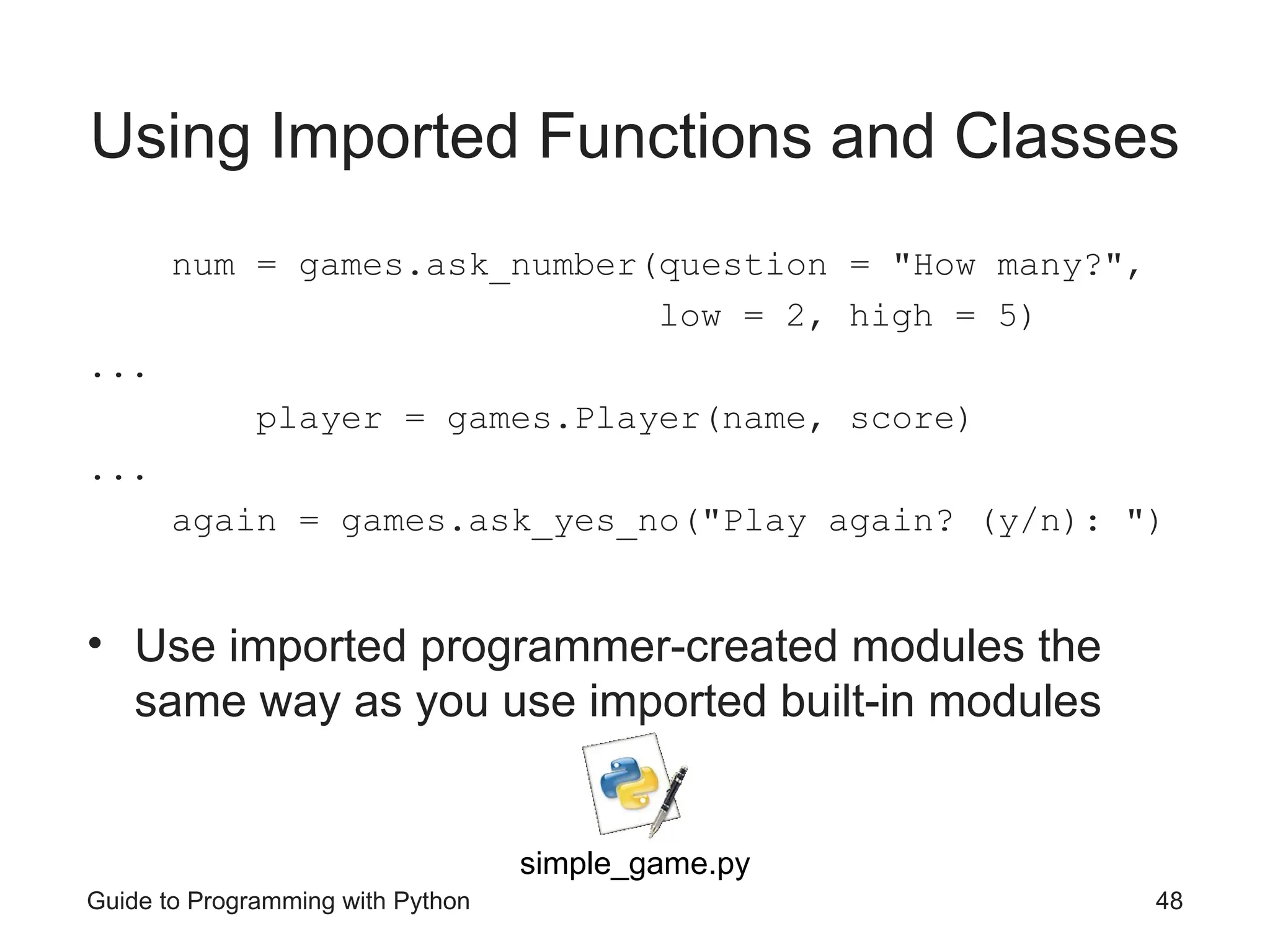 Using Imported Functions and Classes

num = games.ask_number(question = "How many?",
                        low = 2, high = 5)
...
player = games.Player(name, score)
...
again = games.ask_yes_no("Play again? (y/n): ")

• Use imported programmer-created modules the same way as you use imported built-in modules

simple_game.py

Guide to Programming with Python

48